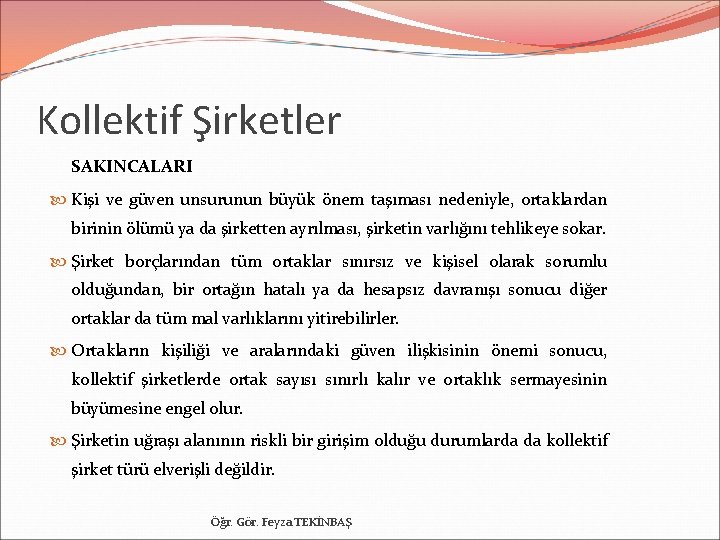 Kollektif Şirketler

SAKINCALARI

Kişi ve güven unsurunun büyük önem taşıması nedeniyle, ortaklardan birinin ölümü ya da şirketten ayrılması, şirketin varlığını tehlikeye sokar.

Şirket borçlarından tüm ortaklar sınırsız ve kişisel olarak sorumlu olduğundan, bir ortağın hatalı ya da hesapsız davranışı sonucu diğer ortaklar da tüm mal varlıklarını yitirebilirler.

Ortakların kişiliği ve aralarındaki güven ilişkisinin önemi sonucu, kollektif şirketlerde ortak sayısı sınırlı kalır ve ortaklık sermayesinin büyümesine engel olur.

Şirketin uğraşı alanının riskli bir girişim olduğu durumlarda da kollektif şirket türü elverişli değildir.

Öğr. Gör. Feyza TEKİNBAŞ